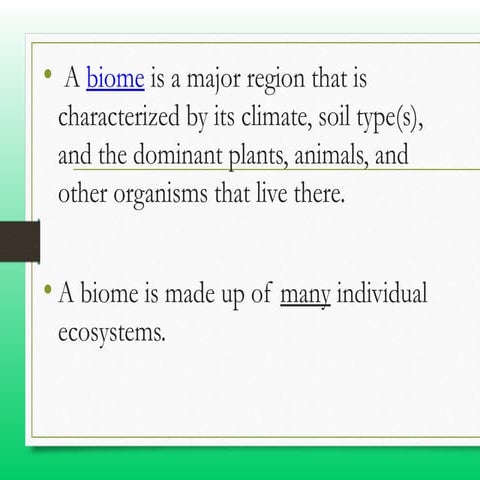 • A biome is a major region that is characterized by its climate, soil type(s), and the dominant plants, animals, and other organisms that live there.

• A biome is made up of many individual ecosystems.